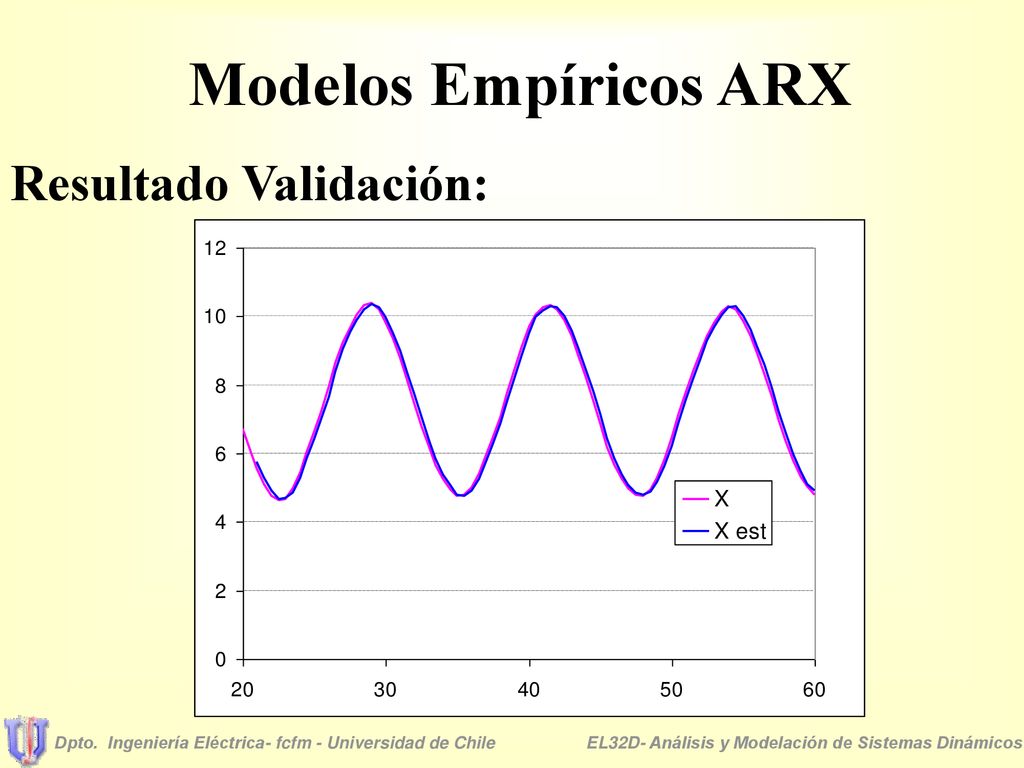 Modelos Empíricos ARX

Resultado Validación:

12
10
8
6
4
2
0
20
30
40
50
60

X
X est

Dpto. Ingeniería Eléctrica- fcfm - Universidad de Chile

EL32D- Análisis y Modelación de Sistemas Dinámicos